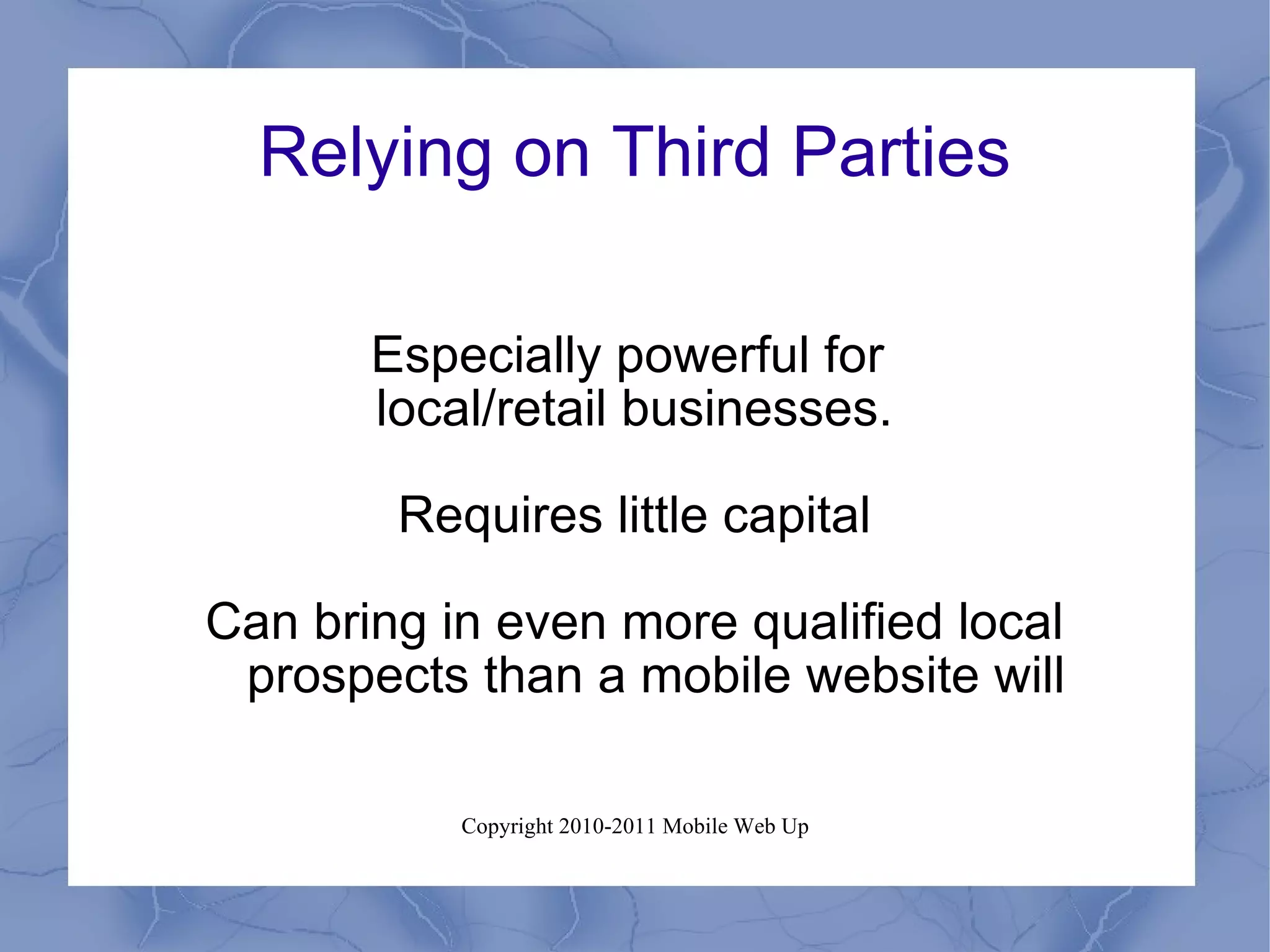 Relying on Third Parties

Especially powerful for local/retail businesses.

Requires little capital

Can bring in even more qualified local prospects than a mobile website will

Copyright 2010-2011 Mobile Web Up